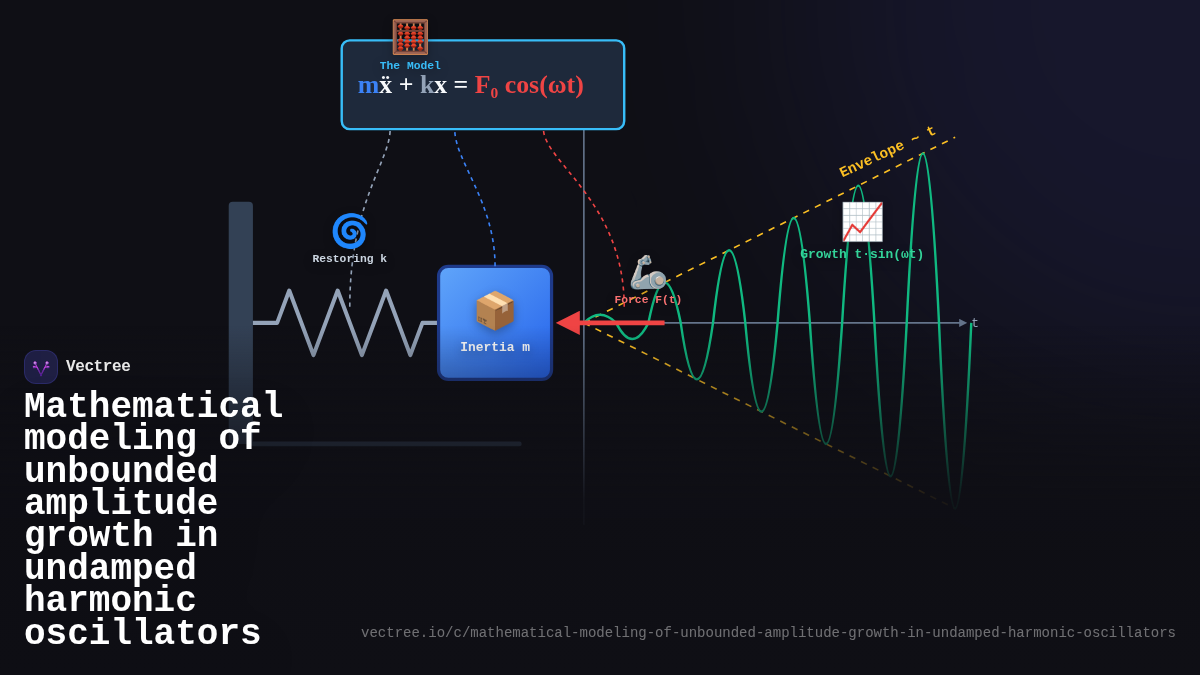 The Model

$m\ddot{x} + kx = F_0 \cos(\omega t)$

Restoring k

Inertia m

Force F(t)

Envelope ~ t

Growth t·sin(ωt)

t

Vectree

Mathematical modeling of unbounded amplitude growth in undamped harmonic oscillators

vectree.io/c/mathematical-modeling-of-unbounded-amplitude-growth-in-undamped-harmonic-oscillators